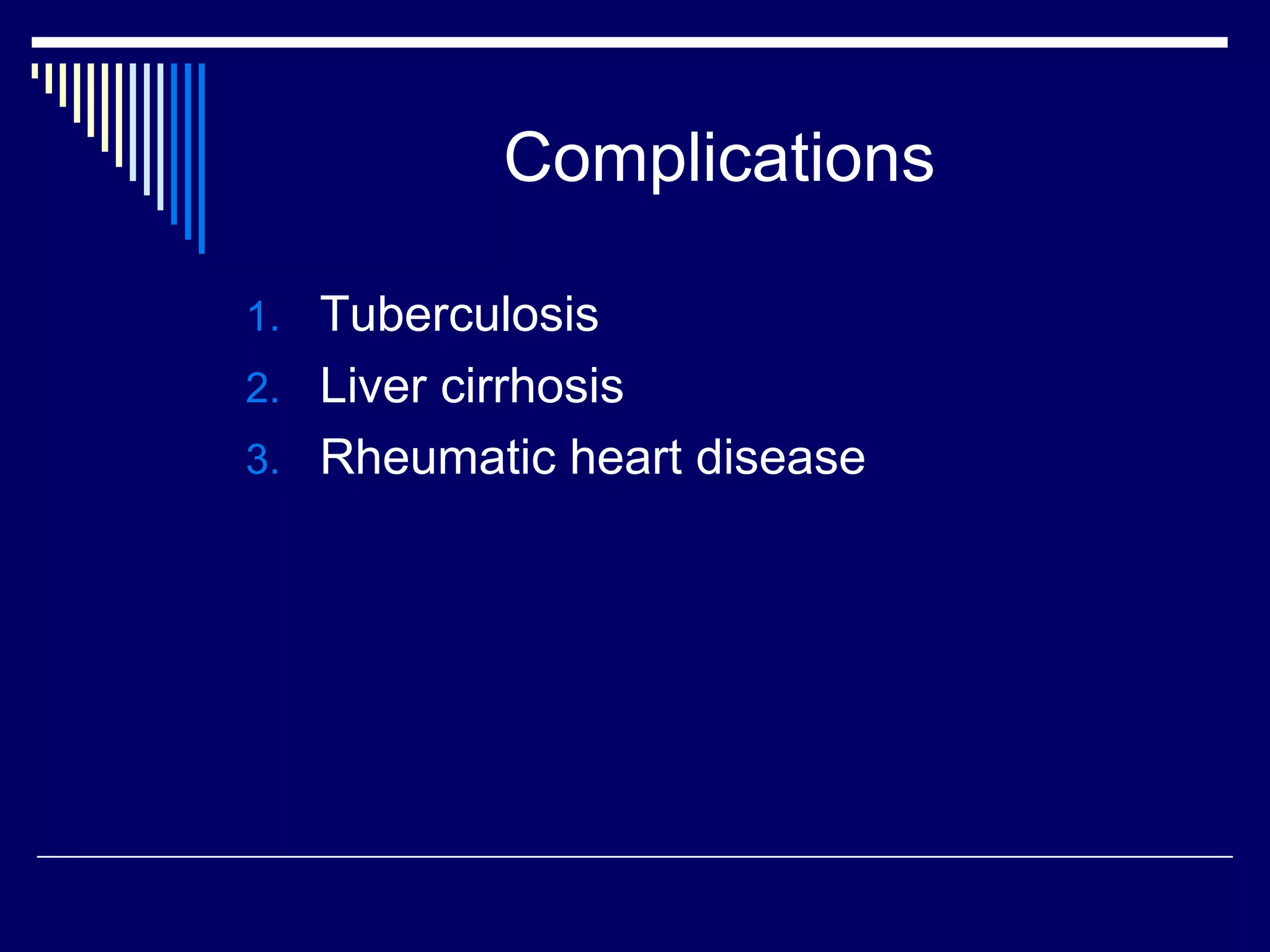 Complications

1. Tuberculosis
2. Liver cirrhosis
3. Rheumatic heart disease